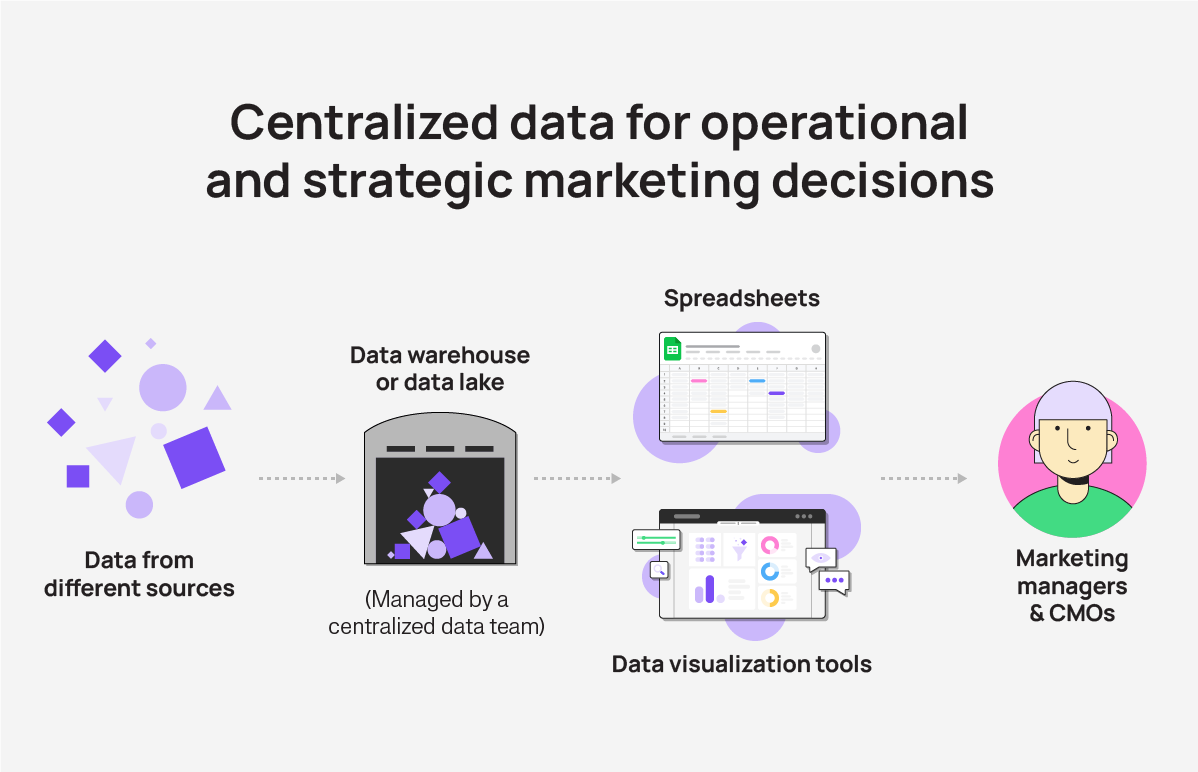 Centralized data for operational and strategic marketing decisions

Data from different sources

Data warehouse or data lake

(Managed by a centralized data team)

Spreadsheets

Data visualization tools

Marketing managers & CMOs